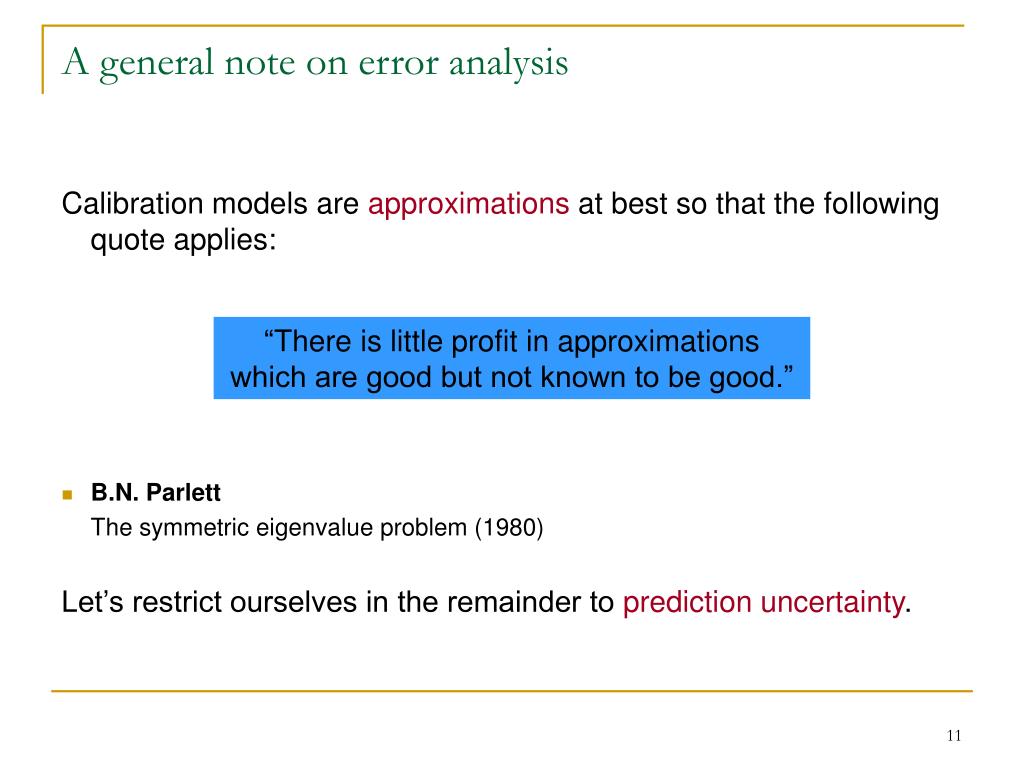 A general note on error analysis

Calibration models are approximations at best so that the following quote applies:

“There is little profit in approximations which are good but not known to be good.”

B.N. Parlett
The symmetric eigenvalue problem (1980)

Let’s restrict ourselves in the remainder to prediction uncertainty.

11